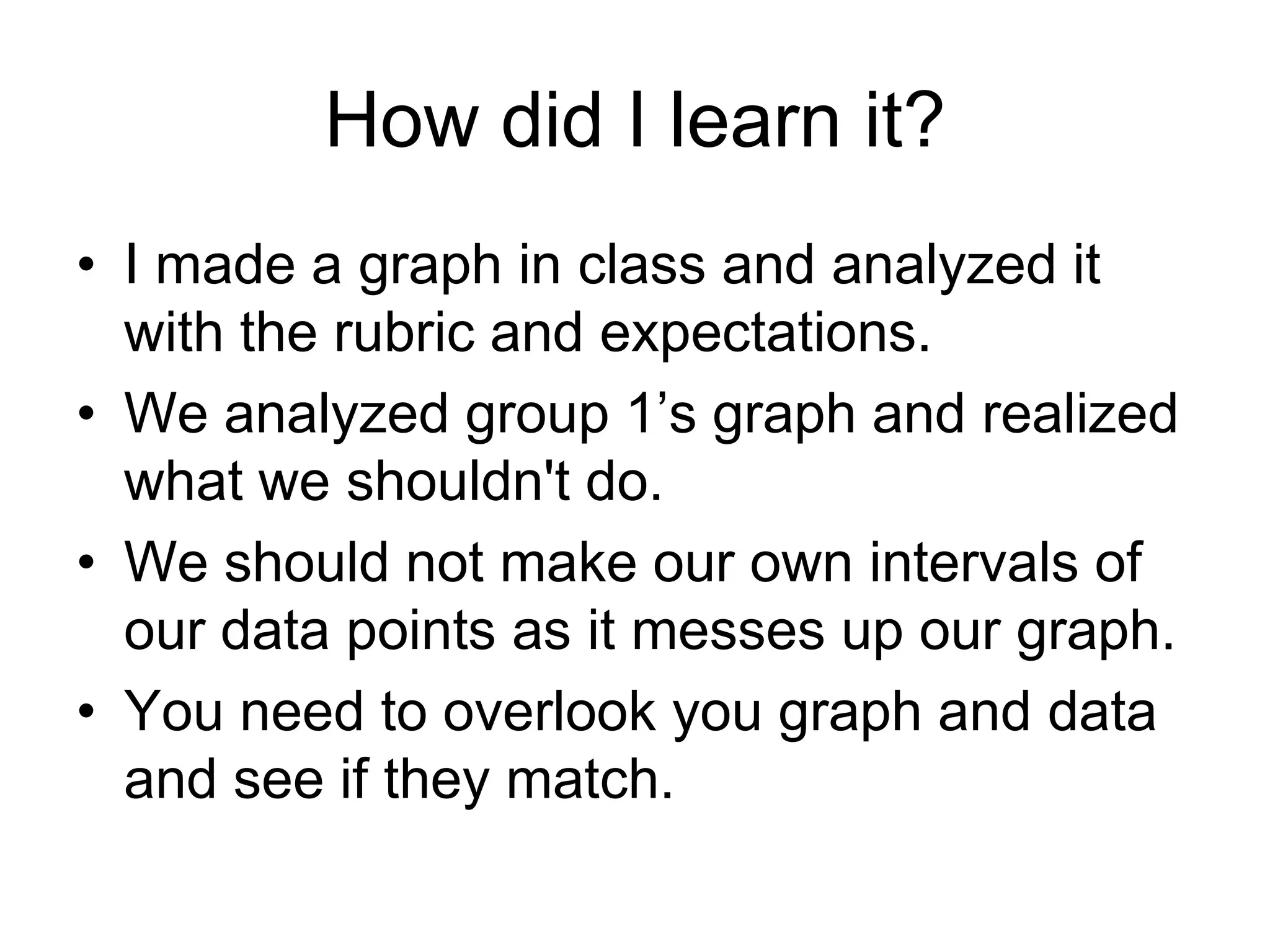 How did I learn it?

• I made a graph in class and analyzed it with the rubric and expectations.
• We analyzed group 1’s graph and realized what we shouldn't do.
• We should not make our own intervals of our data points as it messes up our graph.
• You need to overlook you graph and data and see if they match.